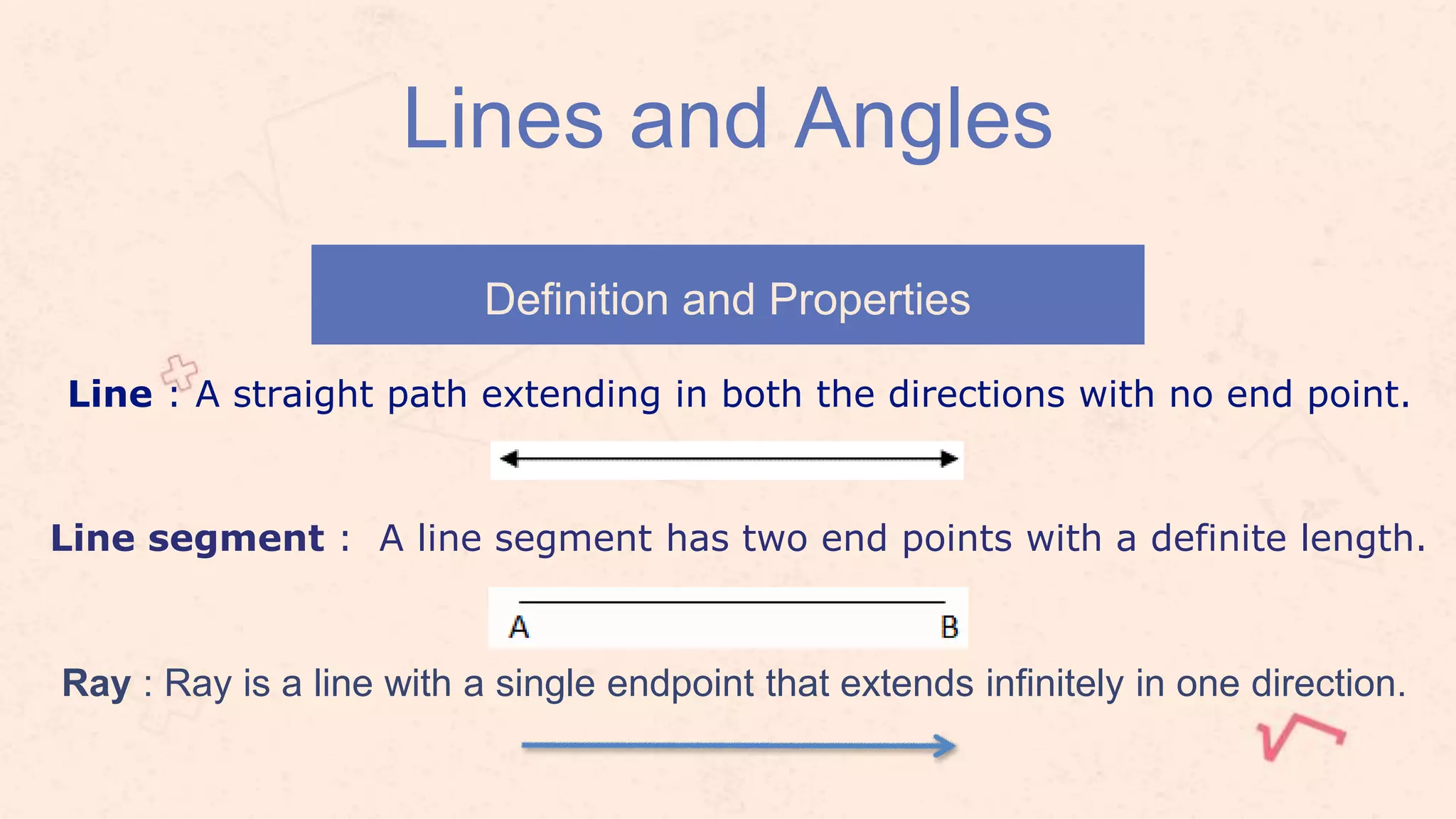 Lines and Angles

Definition and Properties

Line : A straight path extending in both the directions with no end point.

Line segment : A line segment has two end points with a definite length.

A B

Ray : Ray is a line with a single endpoint that extends infinitely in one direction.